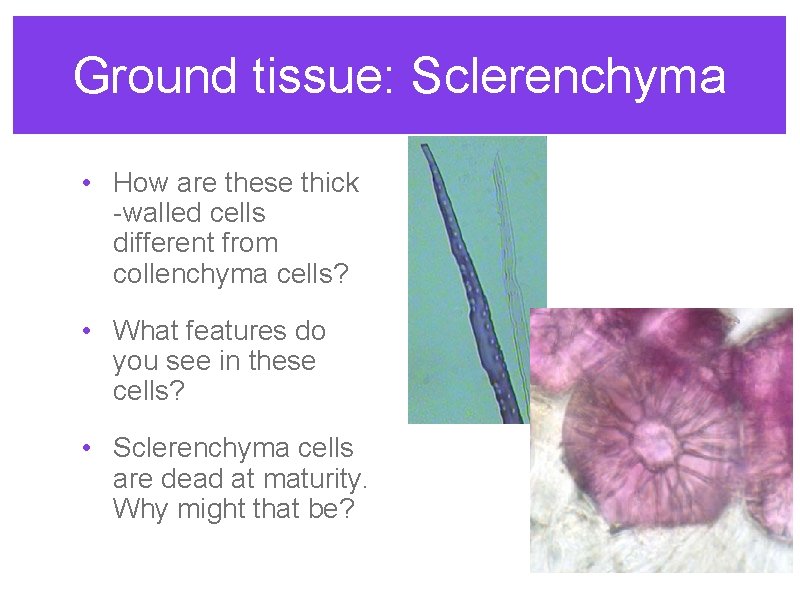 Ground tissue: Sclerenchyma

• How are these thick -walled cells different from collenchyma cells?

• What features do you see in these cells?

• Sclerenchyma cells are dead at maturity. Why might that be?